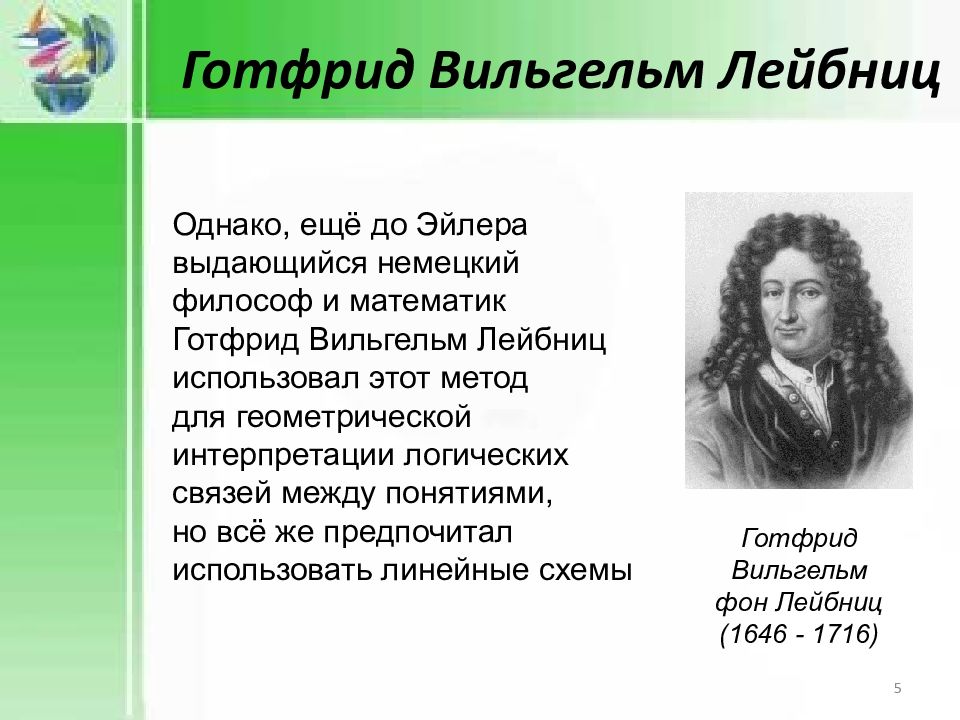 Готфрид Вильгельм Лейбниц

Однако, ещё до Эйлера выдающийся немецкий философ и математик Готфрид Вильгельм Лейбниц использовал этот метод для геометрической интерпретации логических связей между понятиями, но всё же предпочитал использовать линейные схемы

Готфрид Вильгельм фон Лейбниц (1646 - 1716)

5